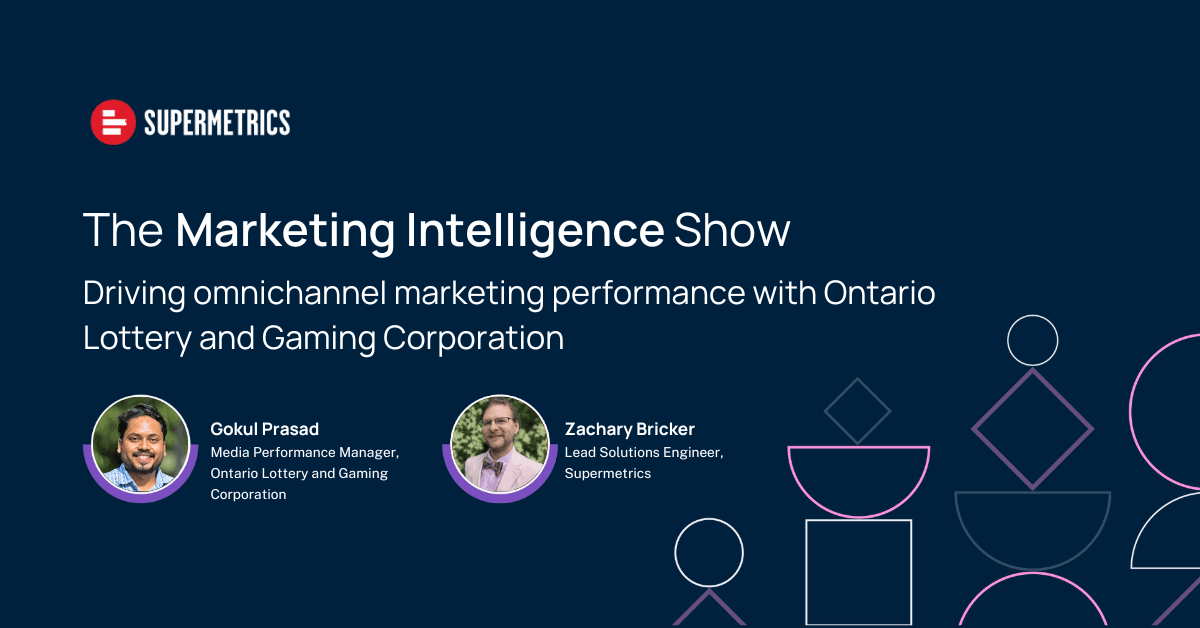 SUPERMETRICS

The Marketing Intelligence Show

Driving omnichannel marketing performance with Ontario Lottery and Gaming Corporation

Gokul Prasad
Media Performance Manager, Ontario Lottery and Gaming Corporation

Zachary Bricker
Lead Solutions Engineer, Supermetrics